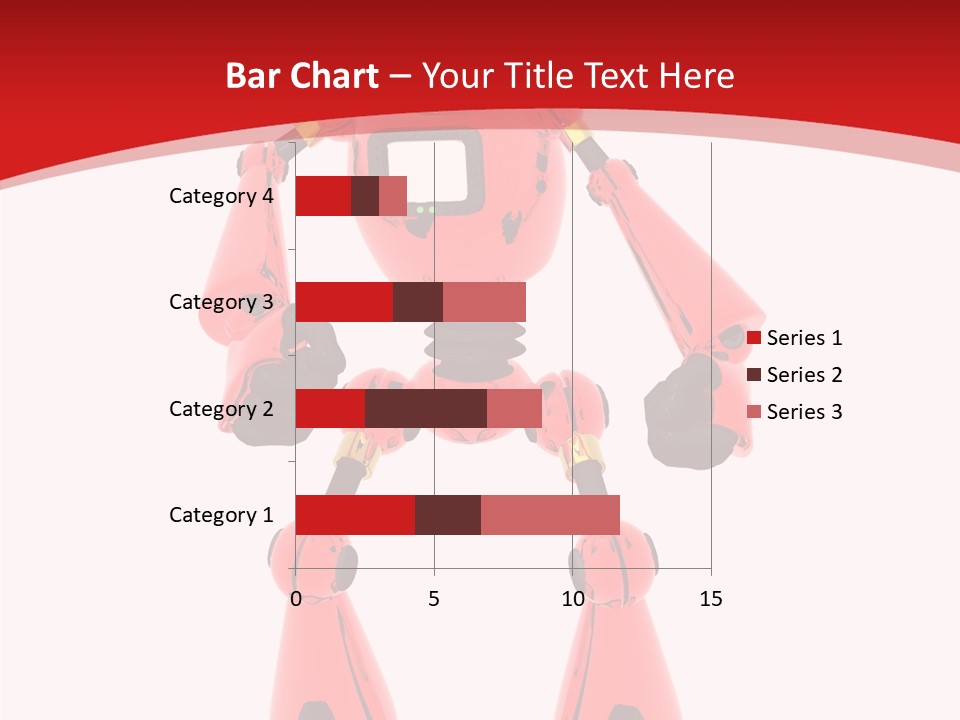 Bar Chart – Your Title Text Here

Category 4
Category 3
Category 2
Category 1

0
5
10
15

Series 1
Series 2
Series 3